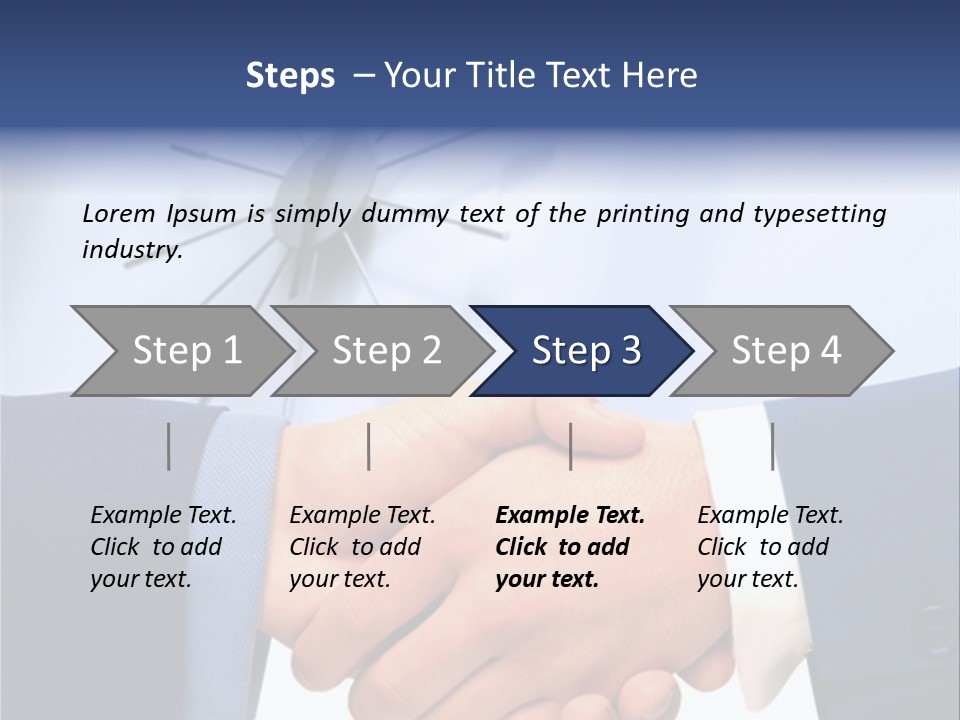 Steps – Your Title Text Here

Lorem Ipsum is simply dummy text of the printing and typesetting industry.

Step 1

Step 2

Step 3

Step 4

Example Text. Click to add your text.

Example Text. Click to add your text.

Example Text. Click to add your text.

Example Text. Click to add your text.